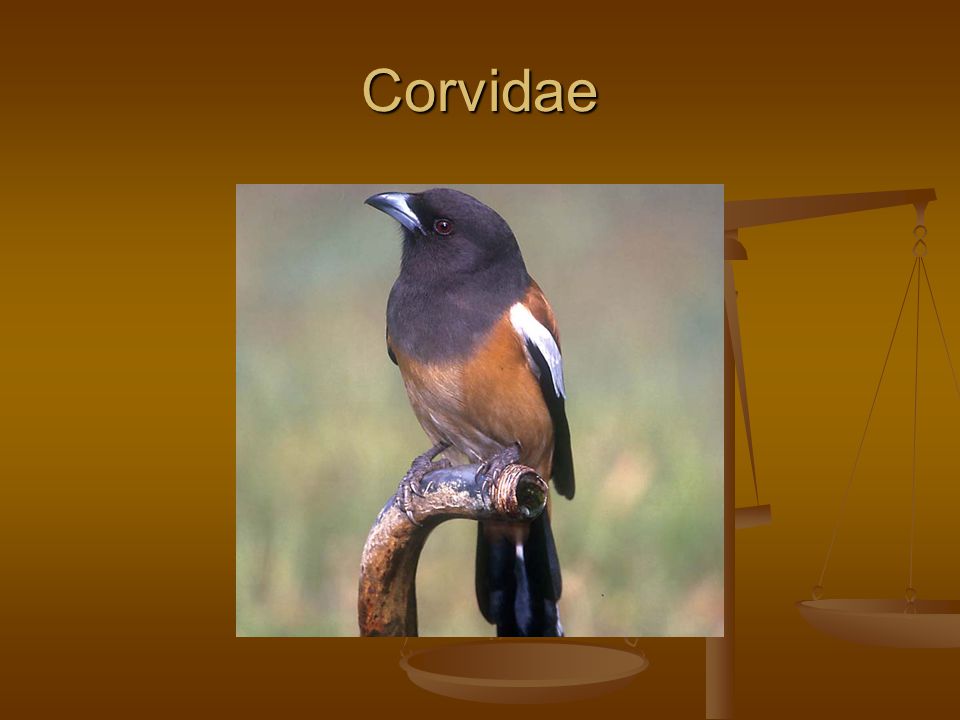 Corvidae